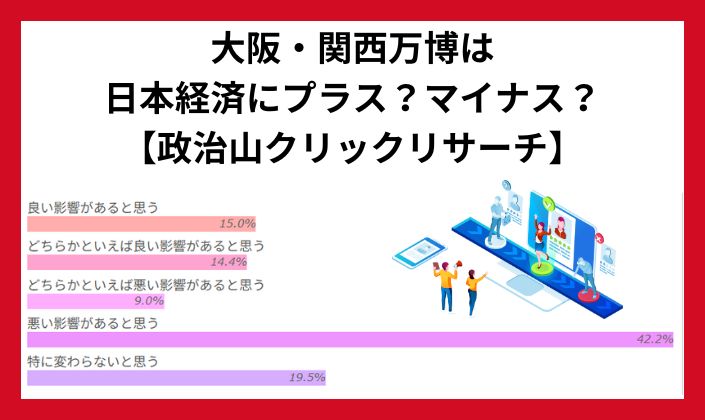 大阪・関西万博は
日本経済にプラス？マイナス？
【政治山クリックリサーチ】

良い影響があると思う
15.0%
どちらかといえば良い影響があると思う
14.4%
どちらかといえば悪い影響があると思う
9.0%
悪い影響があると思う
42.2%
特に変わらないと思う
19.5%